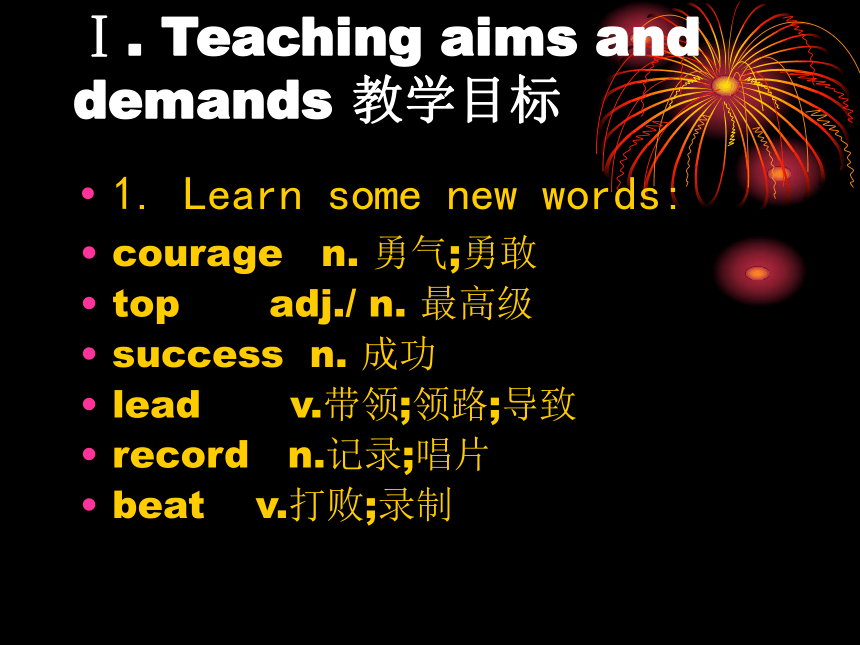 Ⅰ. Teaching aims and demands 教学目标

• 1. Learn some new words:
• courage n. 勇气;勇敢
• top adj./ n. 最高级
• success n. 成功
• lead v.带领;领路;导致
• record n.记录;唱片
• beat v.打败;录制